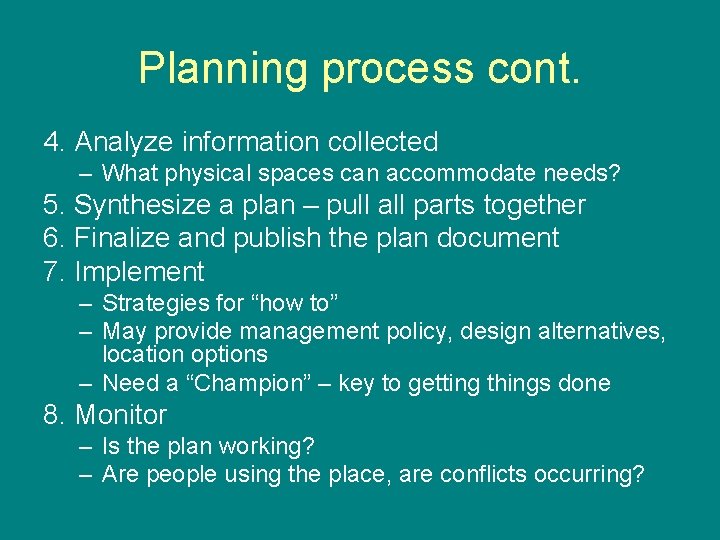 Planning process cont.

4. Analyze information collected
– What physical spaces can accommodate needs?
5. Synthesize a plan – pull all parts together
6. Finalize and publish the plan document
7. Implement
– Strategies for “how to”
– May provide management policy, design alternatives, location options
– Need a “Champion” – key to getting things done
8. Monitor
– Is the plan working?
– Are people using the place, are conflicts occurring?